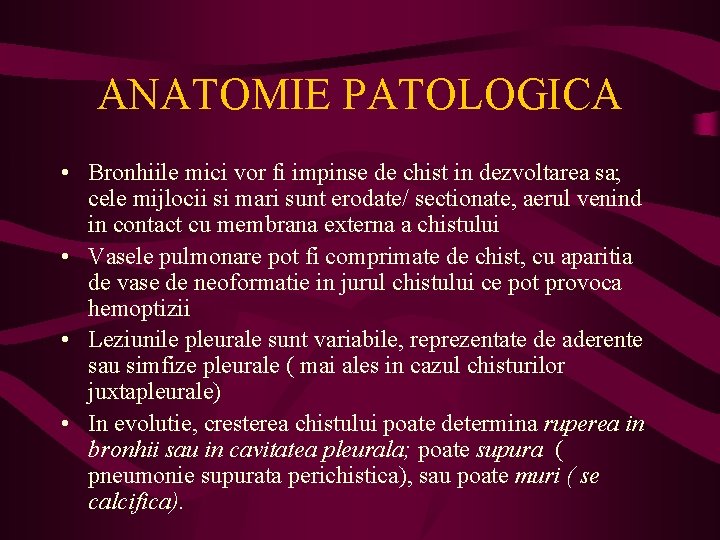 ANATOMIE PATOLOGICA

• Bronhiile mici vor fi impinse de chist in dezvoltarea sa; cele mijlocii si mari sunt erodate/ sectionate, aerul venind in contact cu membrana externa a chistului

• Vasele pulmonare pot fi comprimate de chist, cu aparitia de vase de neoformatie in jurul chistului ce pot provoca hemoptizii

• Leziunile pleurale sunt variabile, reprezentate de aderente sau simfize pleurale ( mai ales in cazul chisturilor juxtapleurale)

• In evolutie, cresterea chistului poate determina ruperea in bronhii sau in cavitatea pleurala; poate supura ( pneumonie supurata perichistica), sau poate muri ( se calcifica).